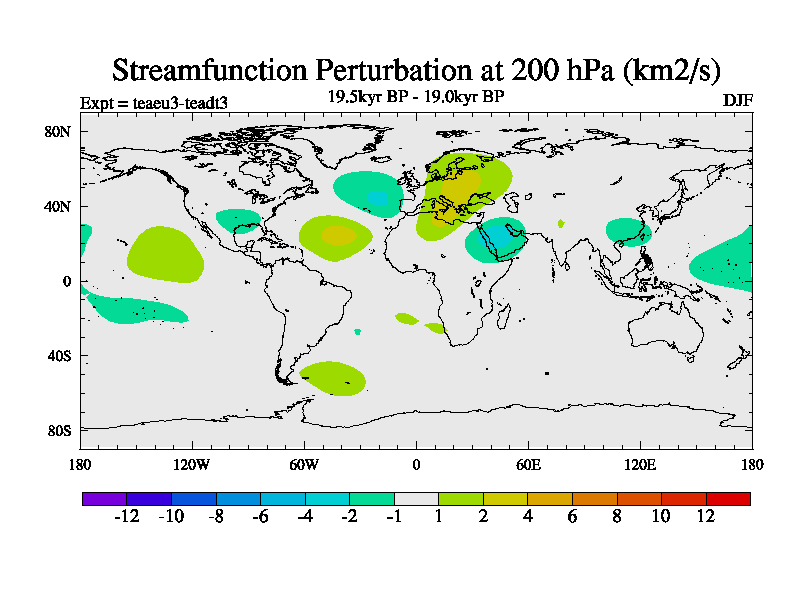 Streamfunction Perturbation at 200 hPa (km2/s)

Expt = teaeu3-teadt3

19.5kyr BP - 19.0kyr BP

DJF

80N
40N
0
40S
80S

180
120W
60W
0
60E
120E
180

-12
-10
-8
-6
-4
-2
-1
1
2
4
6
8
10
12